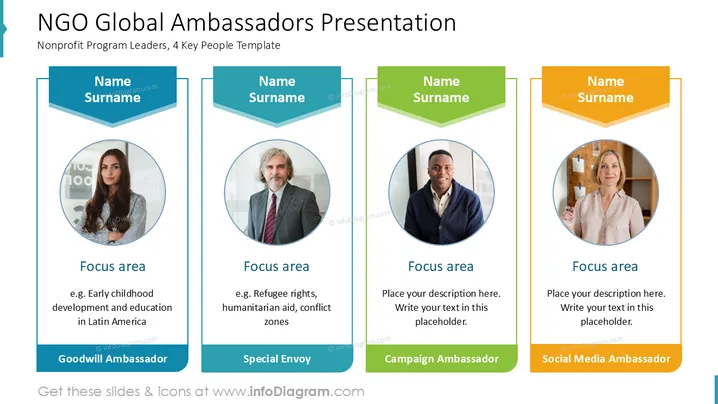 NGO Global Ambassadors Presentation
Nonprofit Program Leaders, 4 Key People Template

Name Surname

Focus area

e.g. Early childhood development and education in Latin America

Goodwill Ambassador

Name Surname

Focus area

e.g. Refugee rights, humanitarian aid, conflict zones

Special Envoy

Name Surname

Focus area

Place your description here. Write your text in this placeholder.

Campaign Ambassador

Name Surname

Focus area

Place your description here. Write your text in this placeholder.

Social Media Ambassador

Get these slides & icons at www.infoDiagram.com